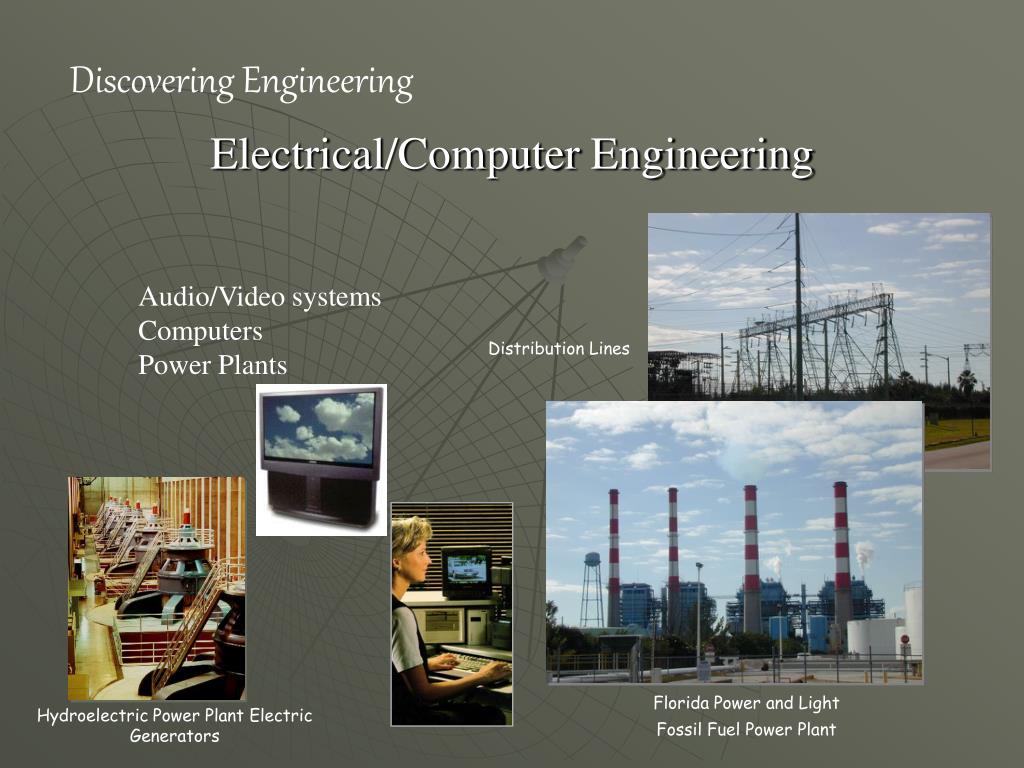 Discovering Engineering

Electrical/Computer Engineering

Audio/Video systems
Computers
Power Plants

Distribution Lines

Hydroelectric Power Plant Electric Generators

Florida Power and Light
Fossil Fuel Power Plant